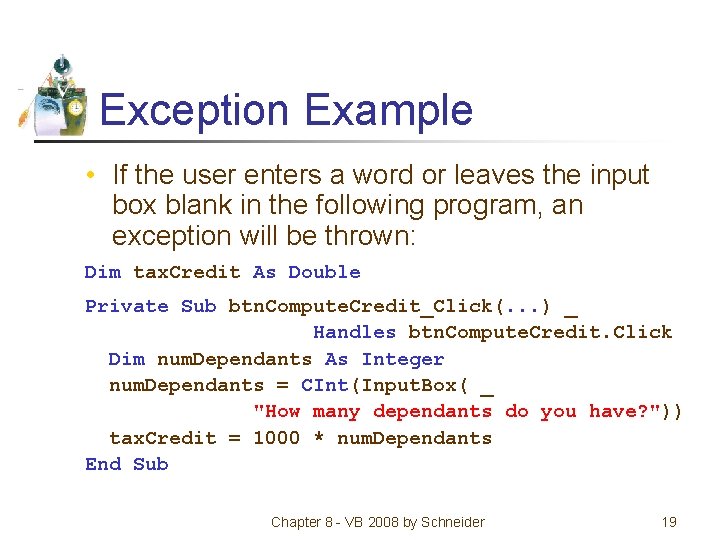 Exception Example

• If the user enters a word or leaves the input box blank in the following program, an exception will be thrown:

Dim taxCredit As Double

Private Sub btnComputeCredit_Click(...) _
Handles btnComputeCredit.Click
Dim numDependants As Integer
numDependants = CInt(InputBox( _
"How many dependants do you have?"))
taxCredit = 1000 * numDependants
End Sub

Chapter 8 - VB 2008 by Schneider

19